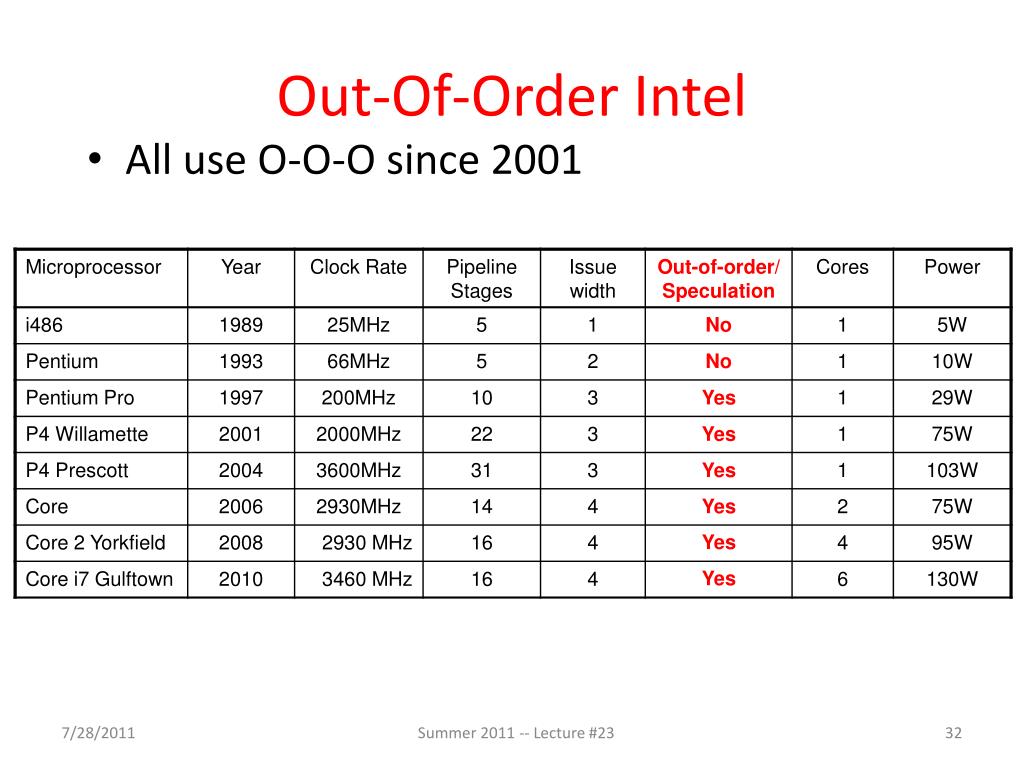 Out-Of-Order Intel

• All use O-O-O since 2001

| Microprocessor | Year | Clock Rate | Pipeline Stages | Issue width | Out-of-order/ Speculation | Cores | Power |
|---|---|---|---|---|---|---|---|
| i486 | 1989 | 25MHz | 5 | 1 | No | 1 | 5W |
| Pentium | 1993 | 66MHz | 5 | 2 | No | 1 | 10W |
| Pentium Pro | 1997 | 200MHz | 10 | 3 | Yes | 1 | 29W |
| P4 Willamette | 2001 | 2000MHz | 22 | 3 | Yes | 1 | 75W |
| P4 Prescott | 2004 | 3600MHz | 31 | 3 | Yes | 1 | 103W |
| Core | 2006 | 2930MHz | 14 | 4 | Yes | 2 | 75W |
| Core 2 Yorkfield | 2008 | 2930 MHz | 16 | 4 | Yes | 4 | 95W |
| Core i7 Gulftown | 2010 | 3460 MHz | 16 | 4 | Yes | 6 | 130W |

7/28/2011 Summer 2011 -- Lecture #23 32